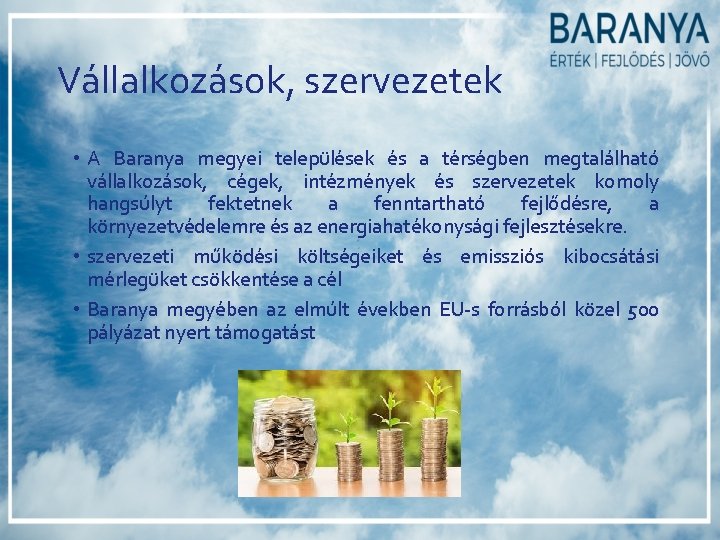 BARANYA
ÉRTÉK | FEJLŐDÉS | JÖVŐ

Vállalkozások, szervezetek

• A Baranya megyei települések és a térségben megtalálható vállalkozások, cégek, intézmények és szervezetek komoly hangsúlyt fektetnek a fenntartható fejlődésre, a környezetvédelemre és az energiahatékonysági fejlesztésekre.

• szervezeti működési költségeiket és emissziós kibocsátási mérlegüket csökkentése a cél

• Baranya megyében az elmúlt években EU-s forrásból közel 500 pályázat nyert támogatást